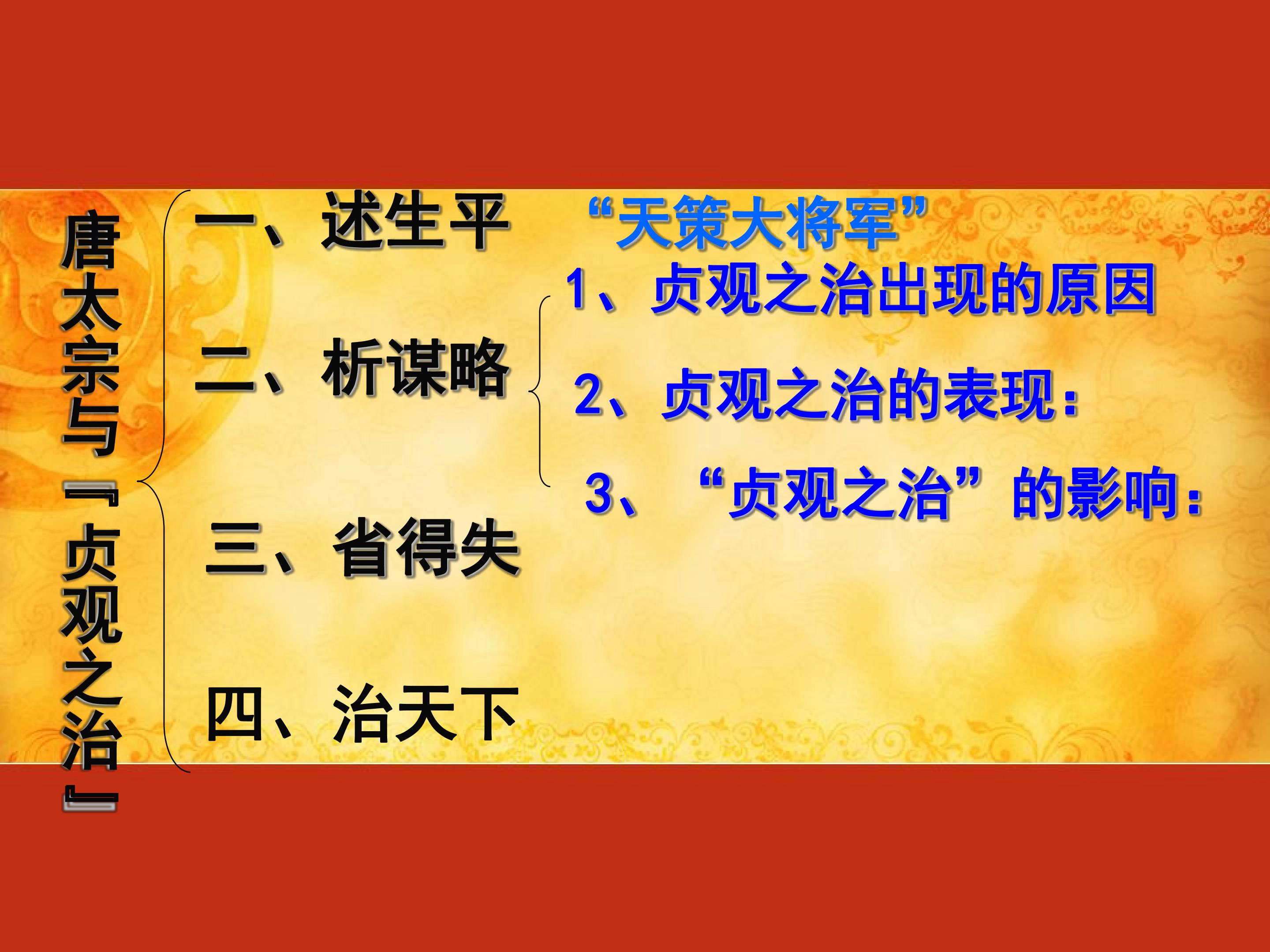 唐太宗与『贞观之治』

一、述生平 “天策大将军”

二、析谋略

1、贞观之治出现的原因

2、贞观之治的表现：

3、“贞观之治”的影响：

三、省得失

四、治天下